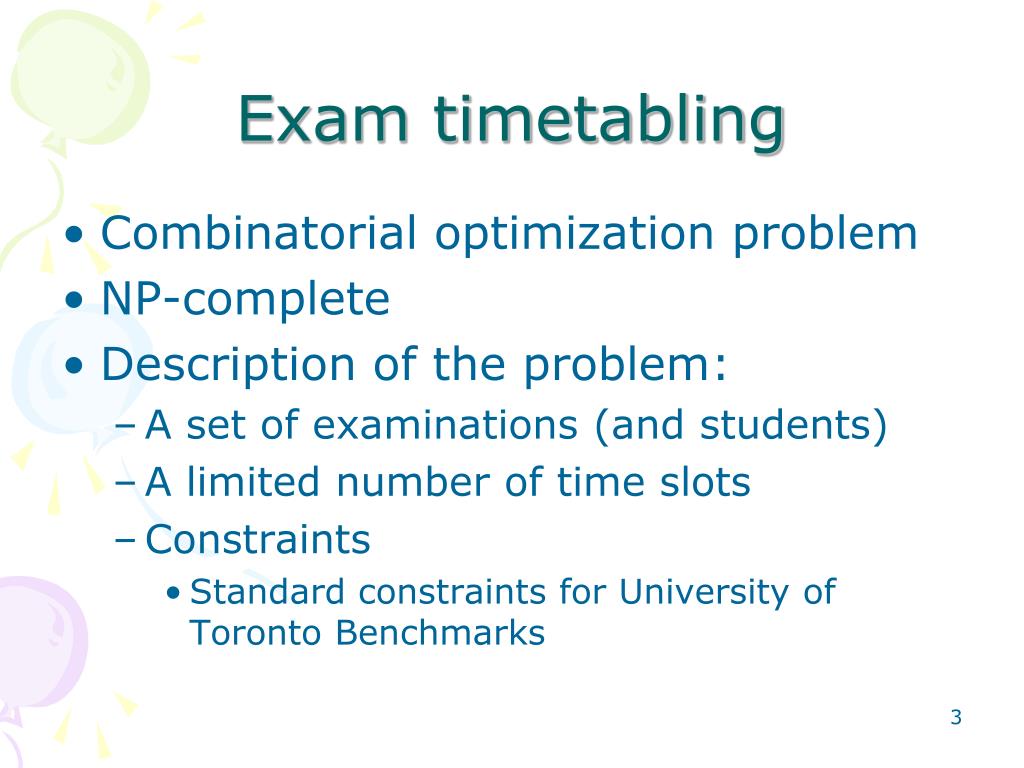 Exam timetabling

• Combinatorial optimization problem
• NP-complete
• Description of the problem:
– A set of examinations (and students)
– A limited number of time slots
– Constraints
• Standard constraints for University of Toronto Benchmarks

3